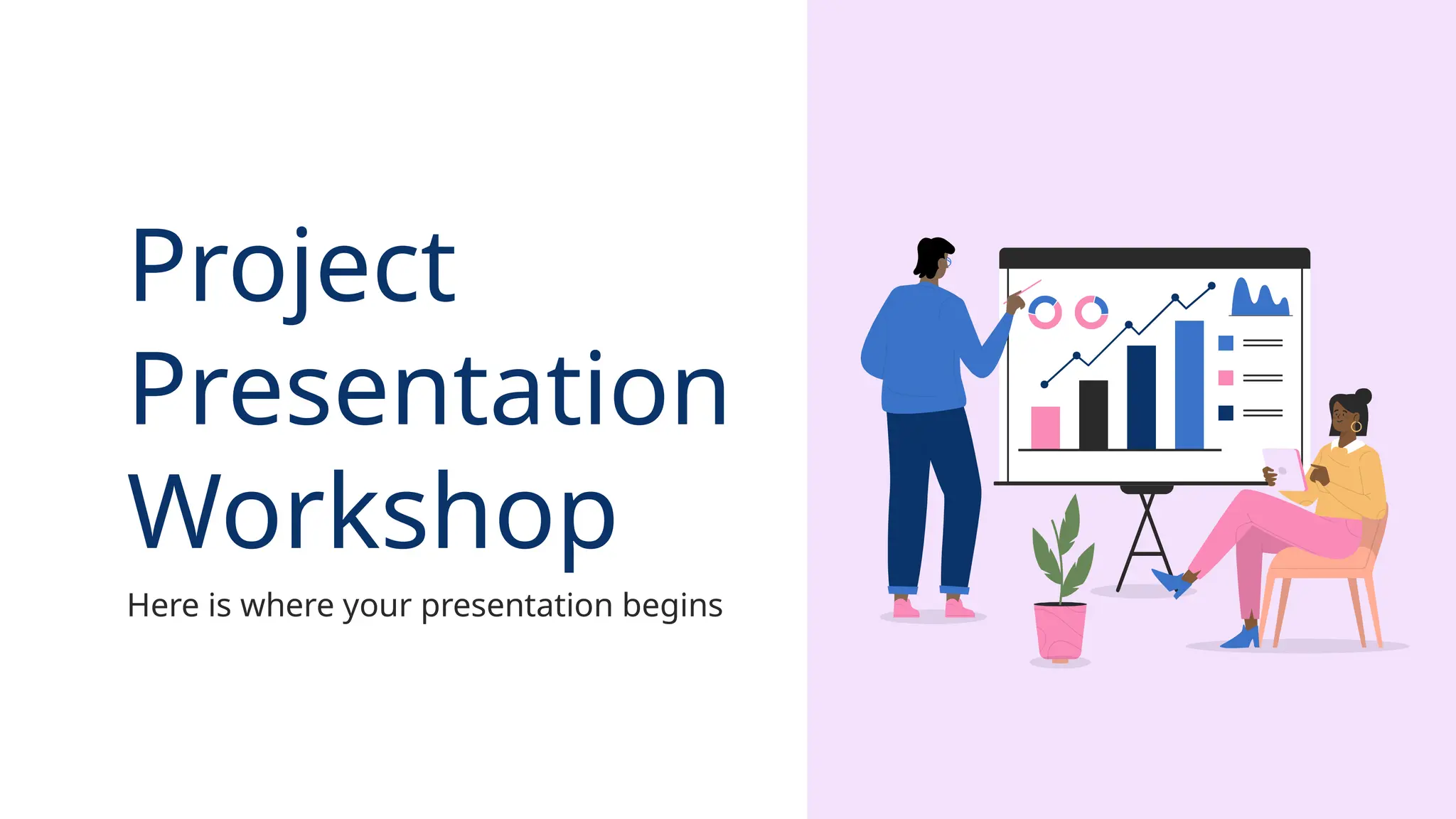 Project Presentation Workshop

Here is where your presentation begins